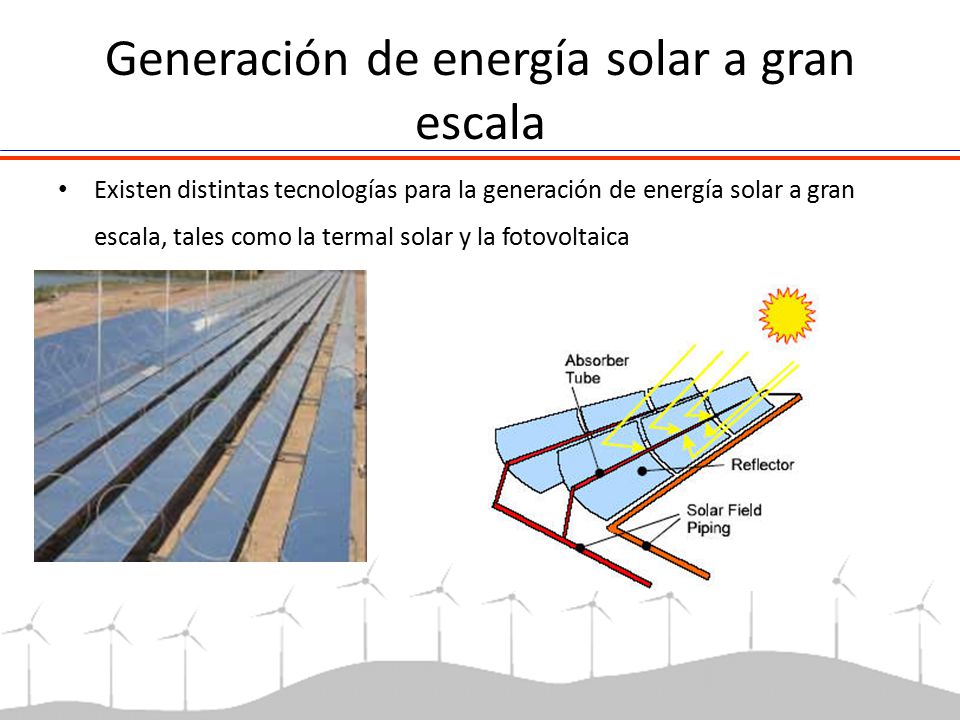 Generación de energía solar a gran escala

• Existen distintas tecnologías para la generación de energía solar a gran escala, tales como la termal solar y la fotovoltaica

Absorber Tube

Reflector

Solar Field Piping